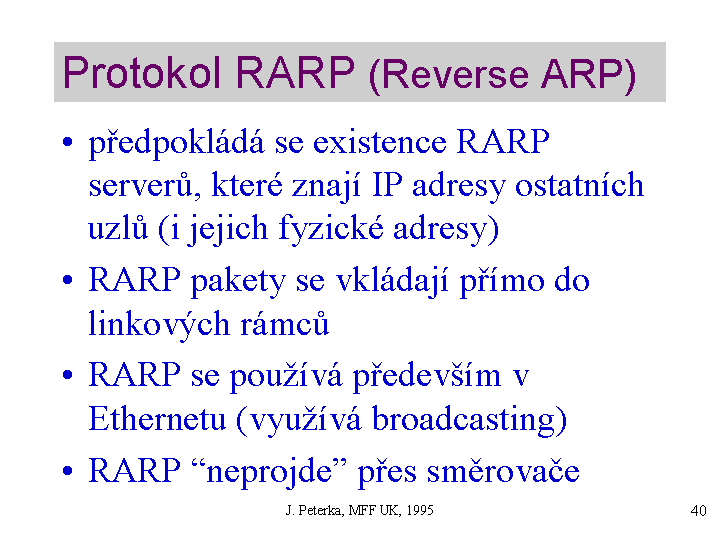 Protokol RARP (Reverse ARP)

• předpokládá se existence RARP serverů, které znají IP adresy ostatních uzlů (i jejich fyzické adresy)

• RARP pakety se vkládají přímo do linkových rámců

• RARP se používá především v Ethernetu (využívá broadcasting)

• RARP “neprojde” přes směrovače

J. Peterka, MFF UK, 1995

40